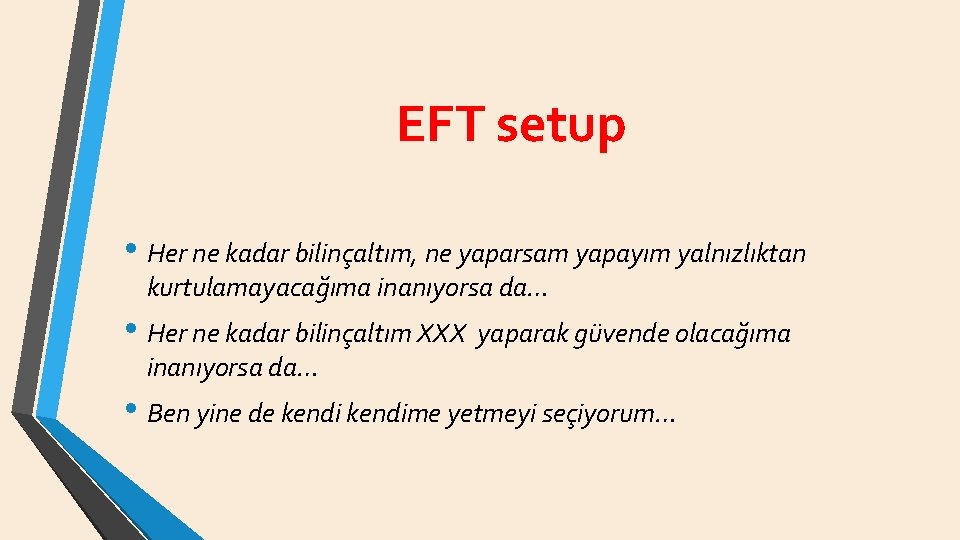 EFT setup

• Her ne kadar bilinçaltım, ne yaparsam yapayım yalnızlıktan kurtulamayacağıma inanıyorsa da…

• Her ne kadar bilinçaltım XXX yaparak güvende olacağıma inanıyorsa da…

• Ben yine de kendi kendime yetmeyi seçiyorum…